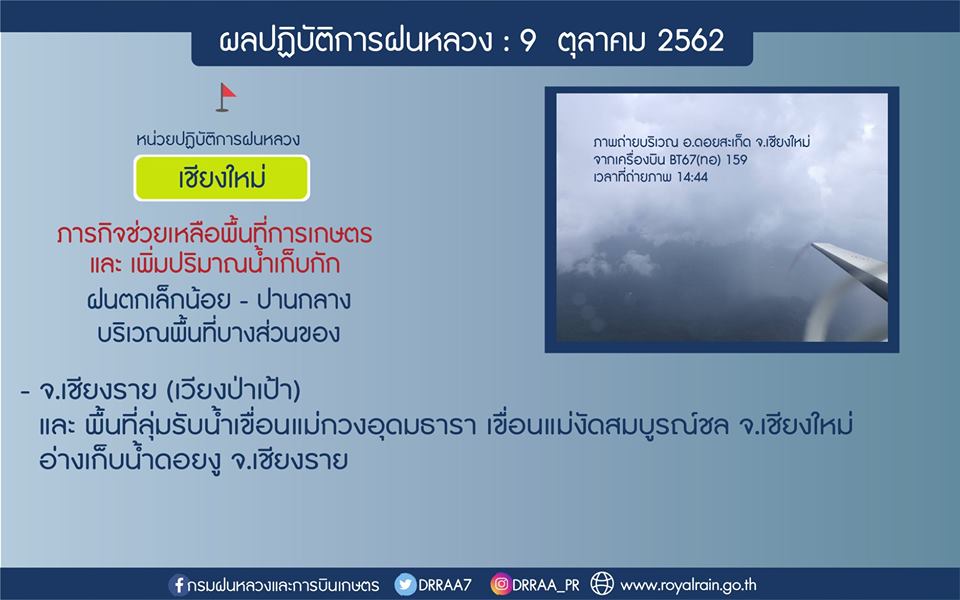 ผลปฏิบัติการฝนหลวง : 9 ตุลาคม 2562

หน่วยปฏิบัติการฝนหลวง

เชียงใหม่

ภารกิจช่วยเหลือพื้นที่การเกษตร และ เพิ่มปริมาณน้ำเก็บกัก

ฝนตกเล็กน้อย - ปานกลาง บริเวณพื้นที่บางส่วนของ

ภาพถ่ายบริเวณ อ.ดอยสะเก็ด จ.เชียงใหม่
จากเครื่องบิน BT67(ทอ) 159
เวลาที่ถ่ายภาพ 14:44

- จ.เชียงราย (เวียงป่าเป้า)
และ พื้นที่ลุ่มรับน้ำเขื่อนแม่กวงอุดมธารา เขื่อนแม่งัดสมบูรณ์ชล จ.เชียงใหม่ อ่างเก็บน้ำดอยงู จ.เชียงราย

กรมฝนหลวงและการบินเกษตร DRRAA7 DRRAA_PR www.royalrain.go.th